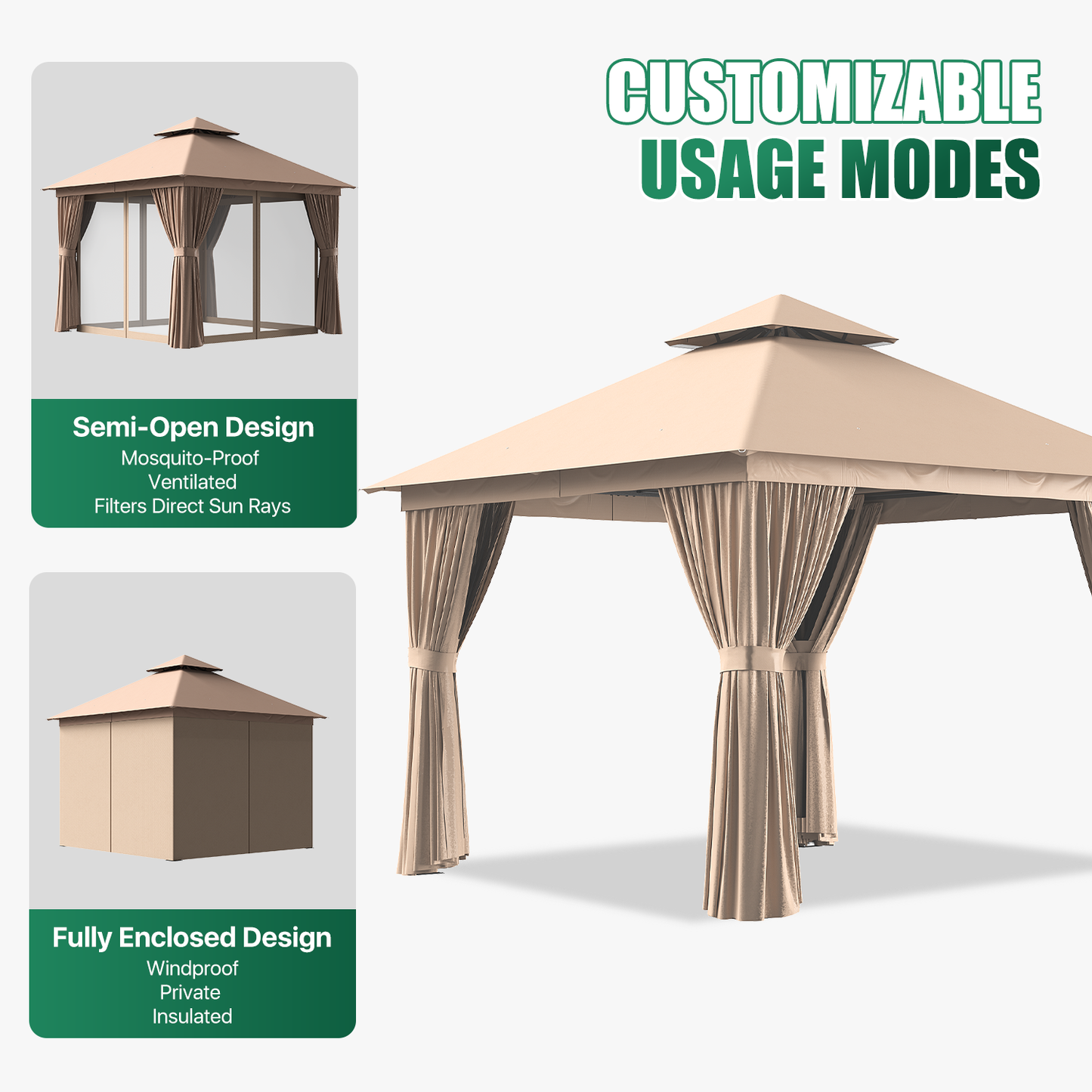 CUSTOMIZABLE
USAGE MODES

Semi-Open Design
Mosquito-Proof
Ventilated
Filters Direct Sun Rays

Fully Enclosed Design
Windproof
Private
Insulated